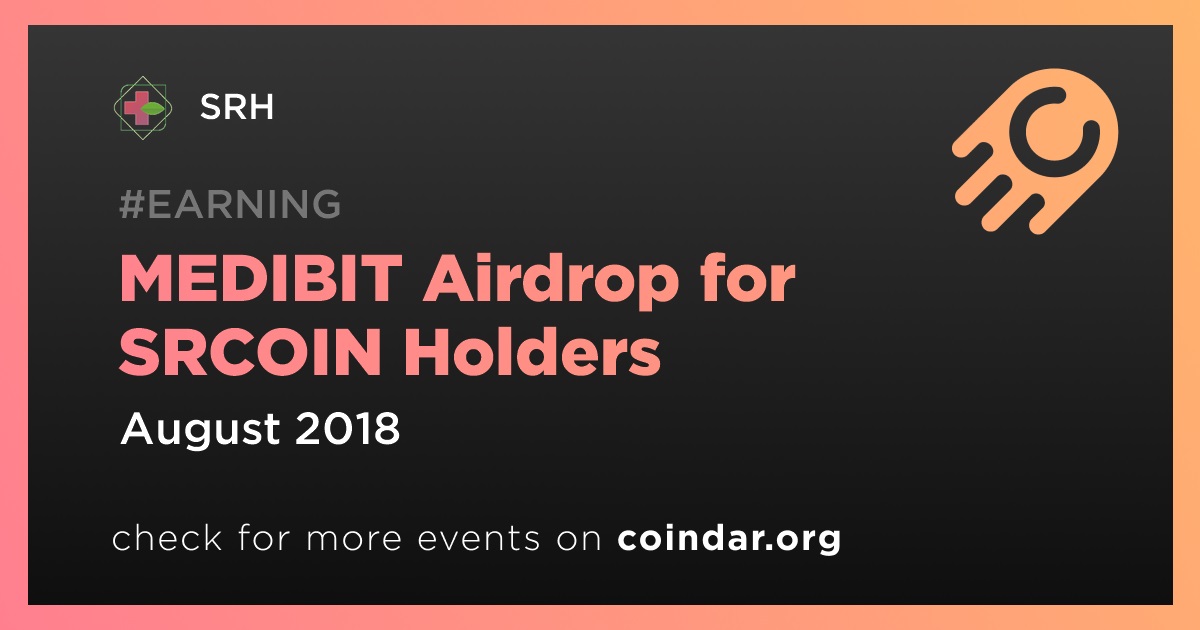 SRH

#EARNING

MEDIBIT Airdrop for SRCOIN Holders

August 2018

check for more events on coindar.org